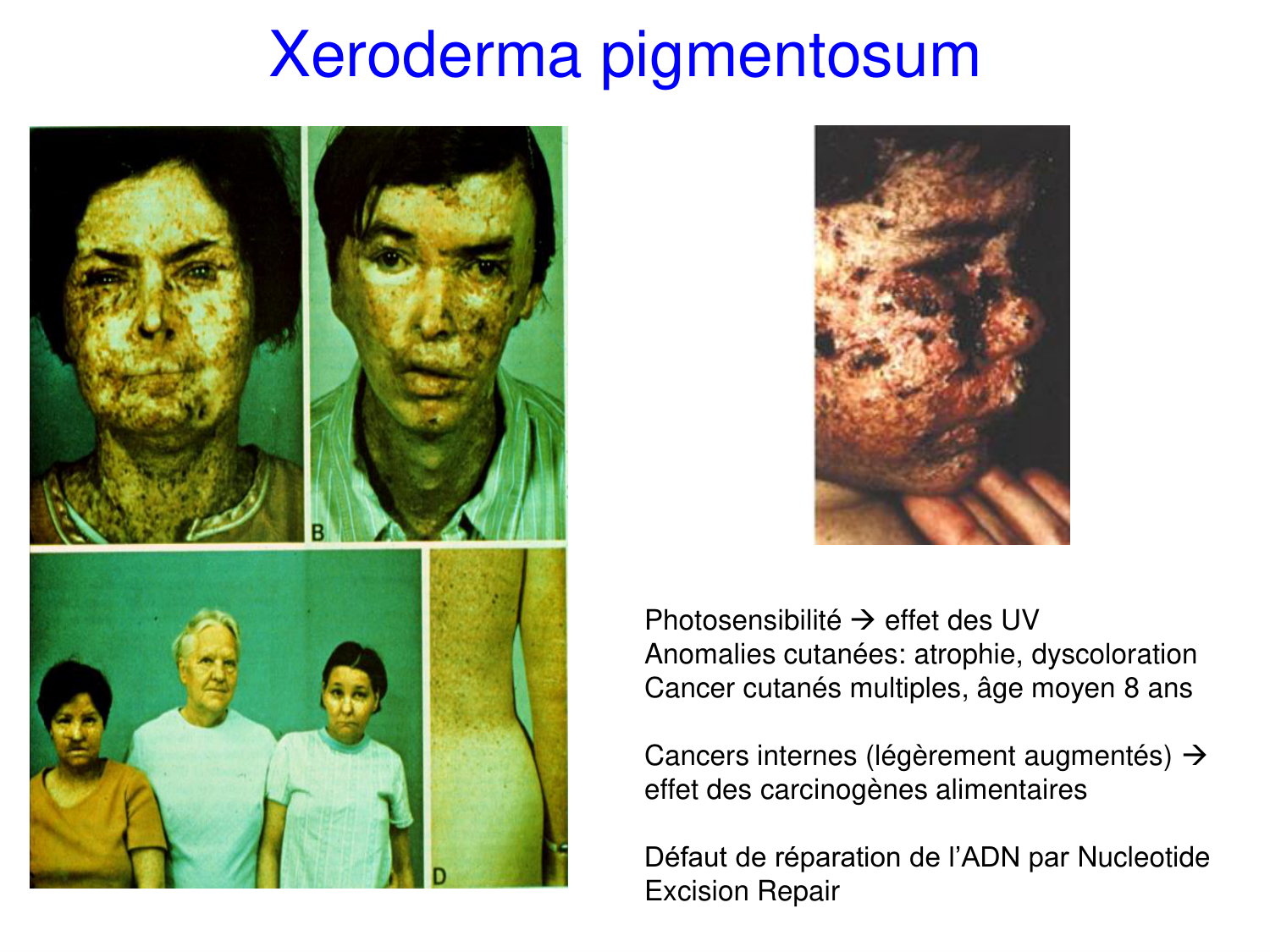 Xeroderma pigmentosum

B

D

Photosensibilité → effet des UV
Anomalies cutanées: atrophie, dyscoloration
Cancer cutanés multiples, âge moyen 8 ans

Cancers internes (légèrement augmentés) → effet des carcinogènes alimentaires

Défaut de réparation de l'ADN par Nucleotide Excision Repair